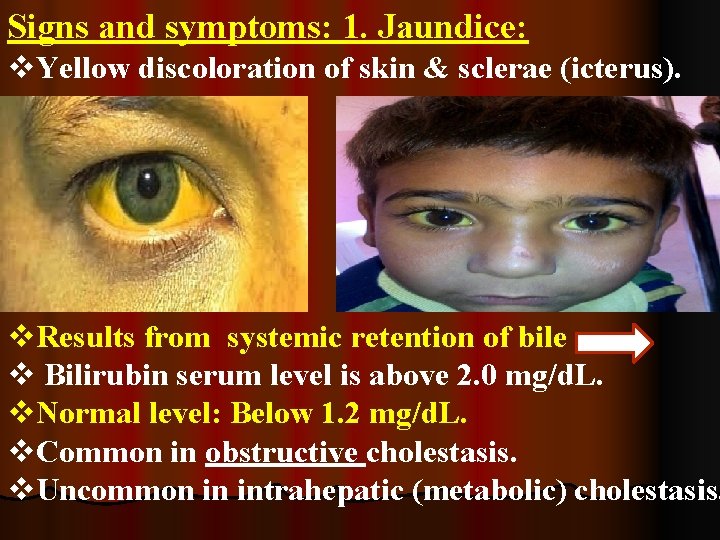 Signs and symptoms: 1. Jaundice:

❖Yellow discoloration of skin & sclerae (icterus).

❖Results from systemic retention of bile

❖ Bilirubin serum level is above 2.0 mg/dL.

❖Normal level: Below 1.2 mg/dL.

❖Common in obstructive cholestasis.

❖Uncommon in intrahepatic (metabolic) cholestasis.